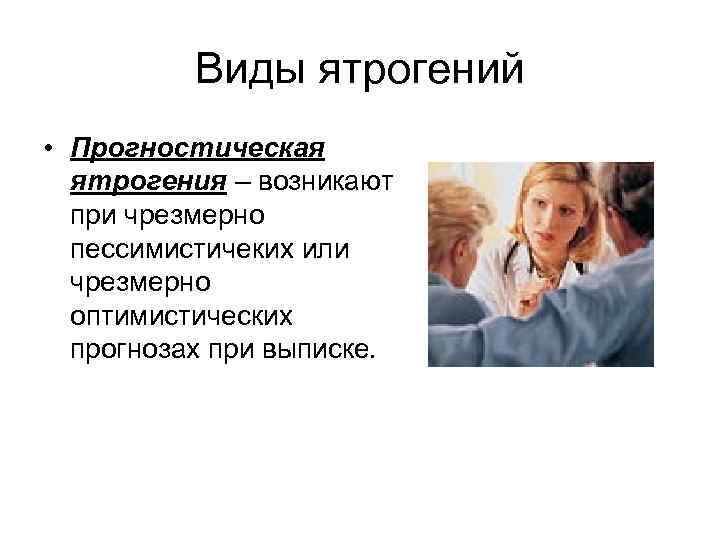 Виды ятрогений

• Прогностическая ятрогения – возникают при чрезмерно пессимистичеких или чрезмерно оптимистических прогнозах при выписке.